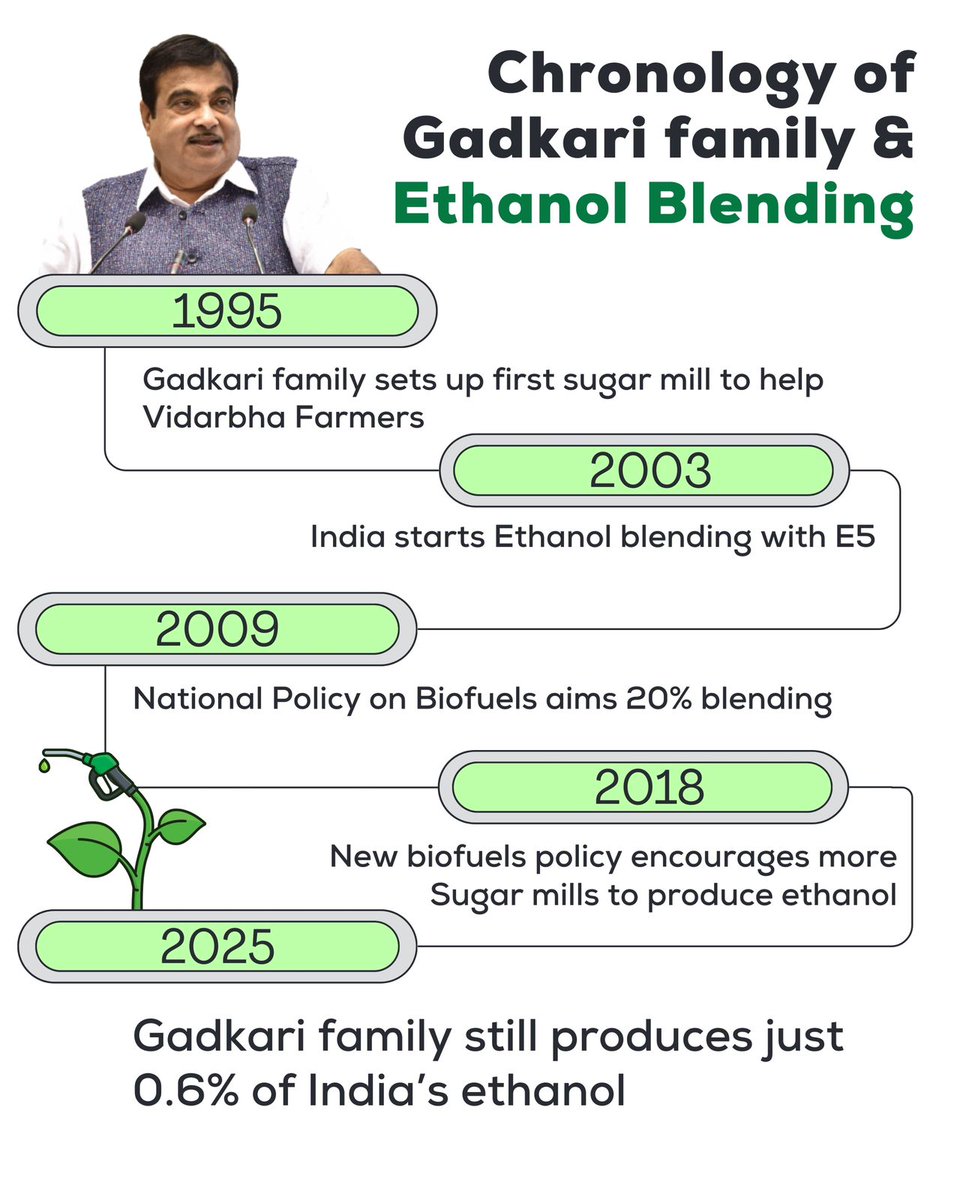 Chronology of Gadkari family & Ethanol Blending

1995

Gadkari family sets up first sugar mill to help Vidarbha Farmers

2003

India starts Ethanol blending with E5

2009

National Policy on Biofuels aims 20% blending

2018

New biofuels policy encourages more Sugar mills to produce ethanol

2025

Gadkari family still produces just 0.6% of India's ethanol